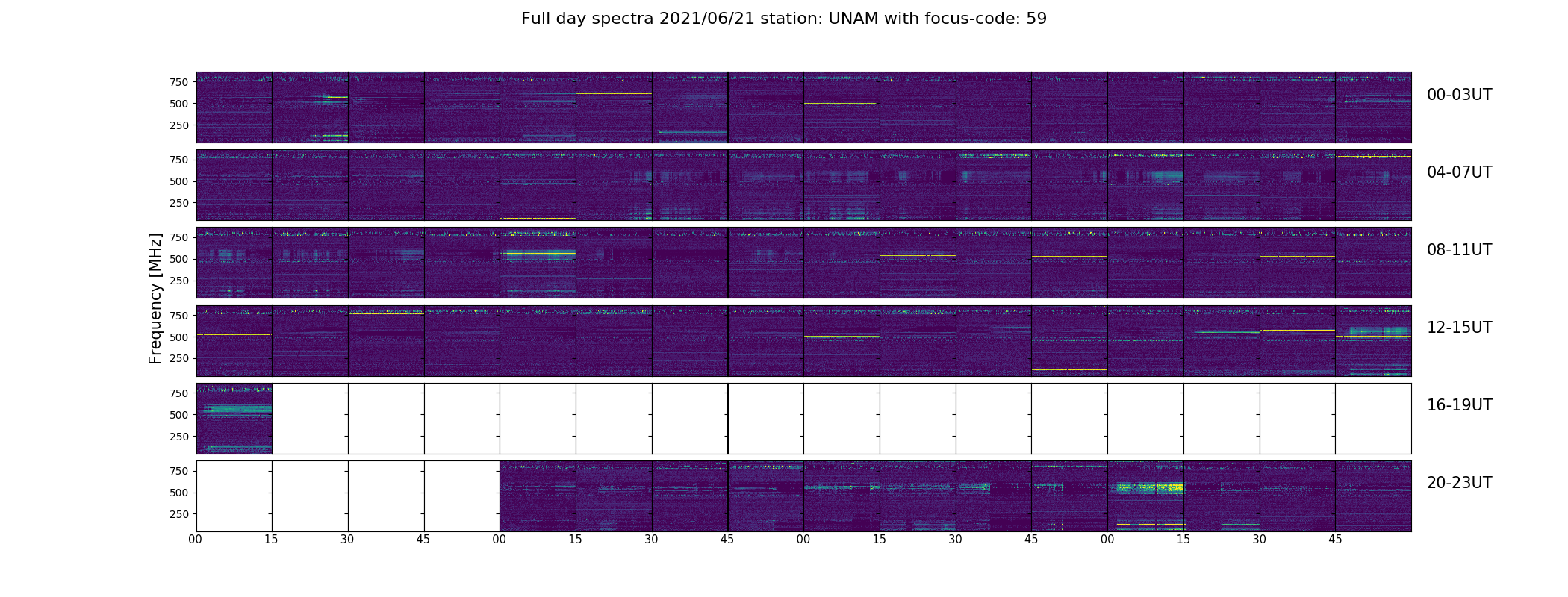 Full day spectra 2021/06/21 station: UNAM with focus-code: 59

Frequency [MHz]

750
500
250

00-03UT

750
500
250

04-07UT

750
500
250

08-11UT

750
500
250

12-15UT

750
500
250

16-19UT

750
500
250

20-23UT

00 15 30 45 00 15 30 45 00 15 30 45 00 15 30 45